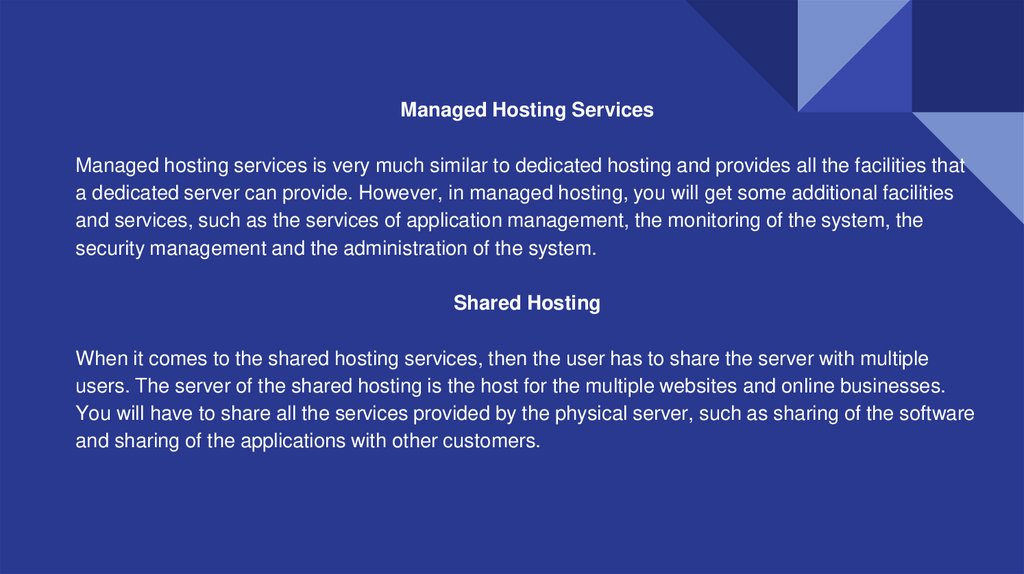 Managed Hosting Services

Managed hosting services is very much similar to dedicated hosting and provides all the facilities that a dedicated server can provide. However, in managed hosting, you will get some additional facilities and services, such as the services of application management, the monitoring of the system, the security management and the administration of the system.

Shared Hosting

When it comes to the shared hosting services, then the user has to share the server with multiple users. The server of the shared hosting is the host for the multiple websites and online businesses. You will have to share all the services provided by the physical server, such as sharing of the software and sharing of the applications with other customers.